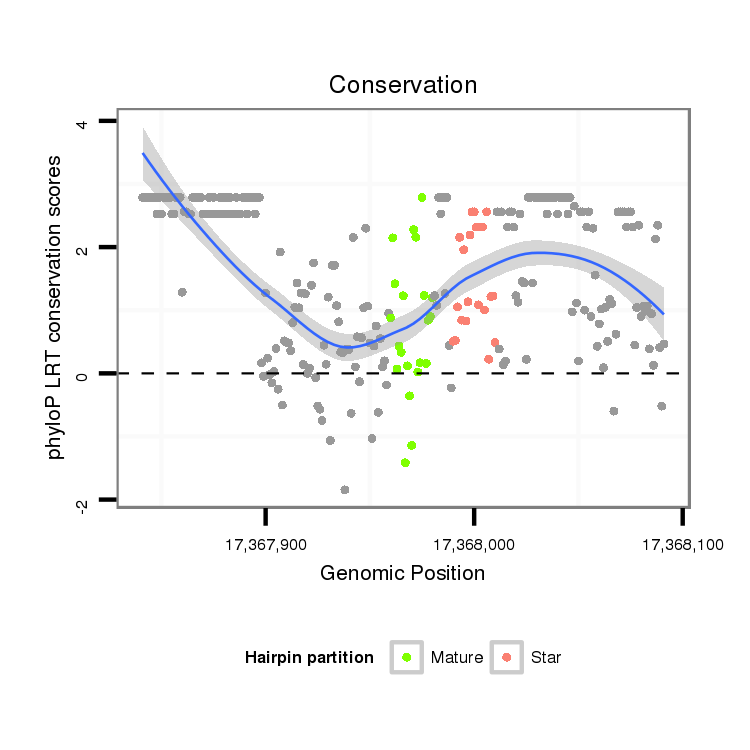 Conservation

phyloP LRT conservation scores

4
2
0
-2

17,367,900
17,368,000
17,368,100

Genomic Position

Hairpin partition
Mature
Star